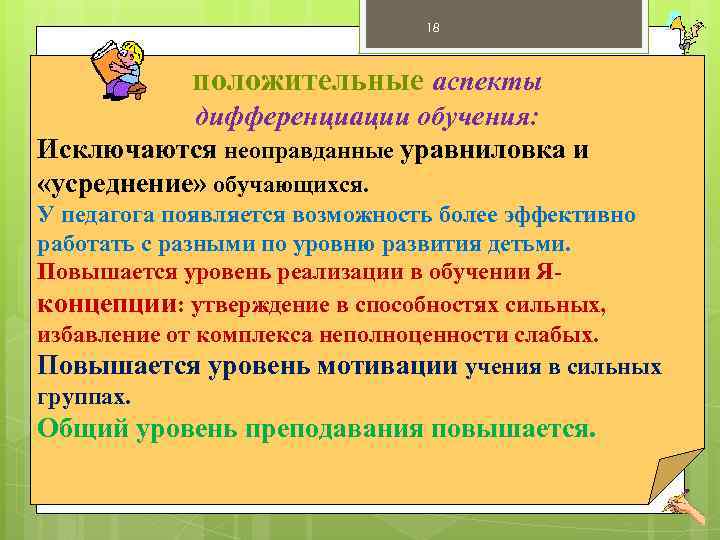 18

положительные аспекты дифференциации обучения:

Исключаются неоправданные уравниловка и «усреднение» обучающихся.

У педагога появляется возможность более эффективно работать с разными по уровню развития детьми.

Повышается уровень реализации в обучении Я-концепции: утверждение в способностях сильных, избавление от комплекса неполноценности слабых.

Повышается уровень мотивации учения в сильных группах.

Общий уровень преподавания повышается.